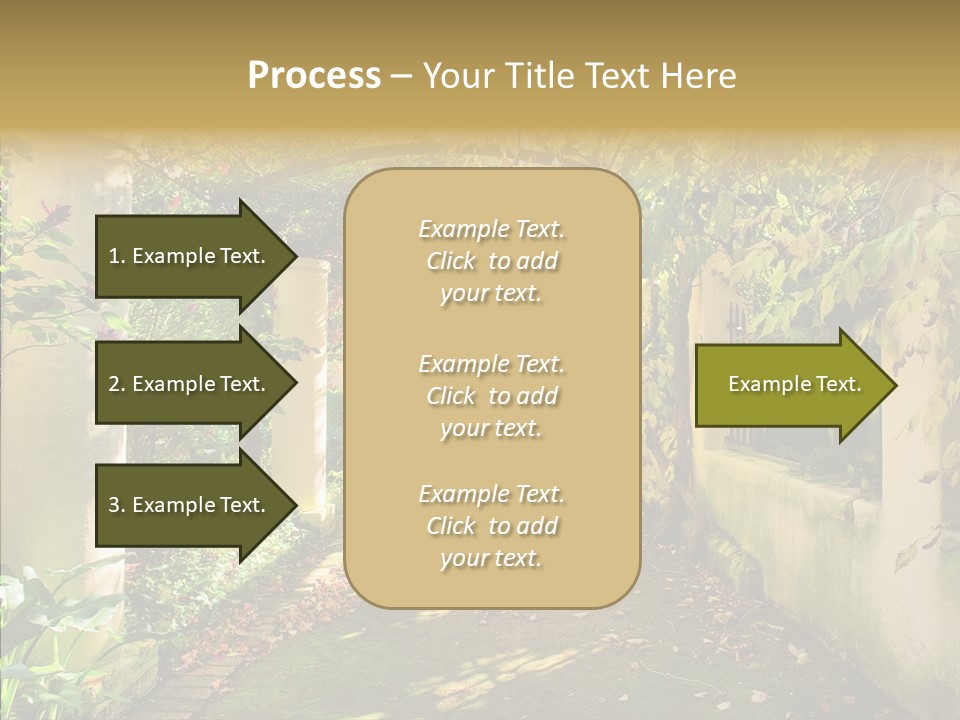 Process – Your Title Text Here

1. Example Text.

2. Example Text.

3. Example Text.

Example Text. Click to add your text.

Example Text. Click to add your text.

Example Text. Click to add your text.

Example Text.